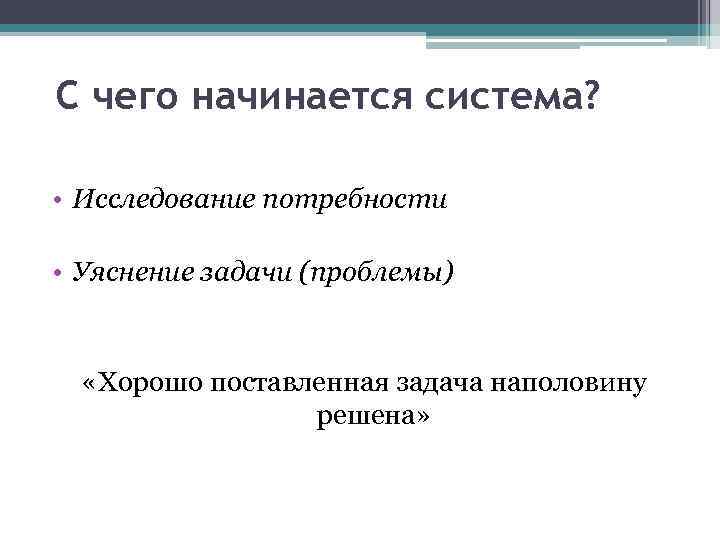 С чего начинается система?

• Исследование потребности

• Уяснение задачи (проблемы)

«Хорошо поставленная задача наполовину решена»